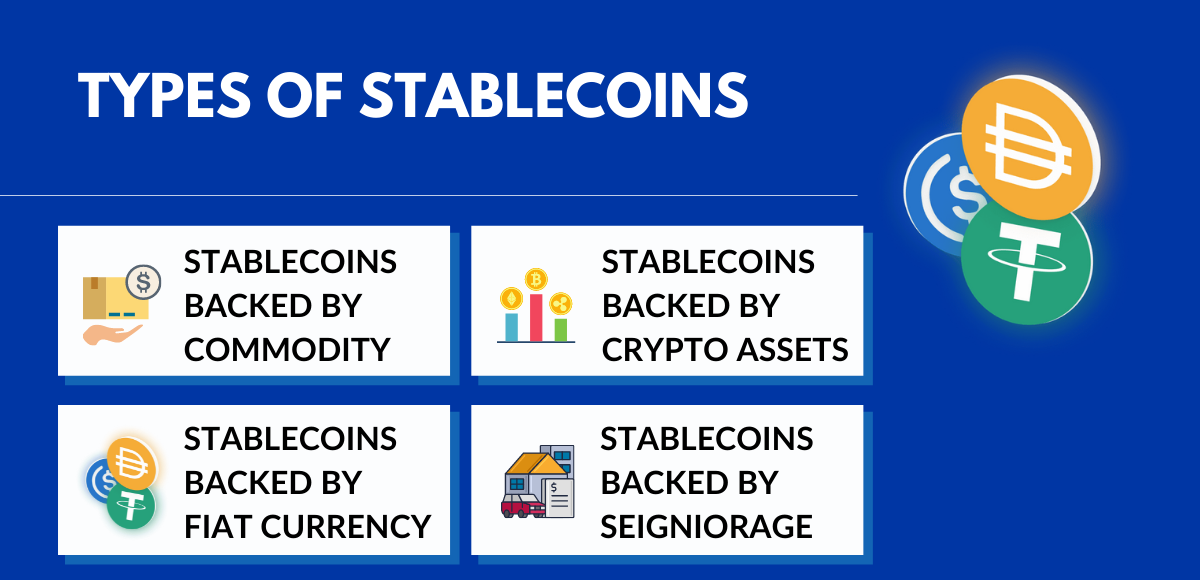 TYPES OF STABLECOINS

STABLECOINS BACKED BY COMMODITY

STABLECOINS BACKED BY CRYPTO ASSETS

STABLECOINS BACKED BY FIAT CURRENCY

STABLECOINS BACKED BY SEIGNIORAGE